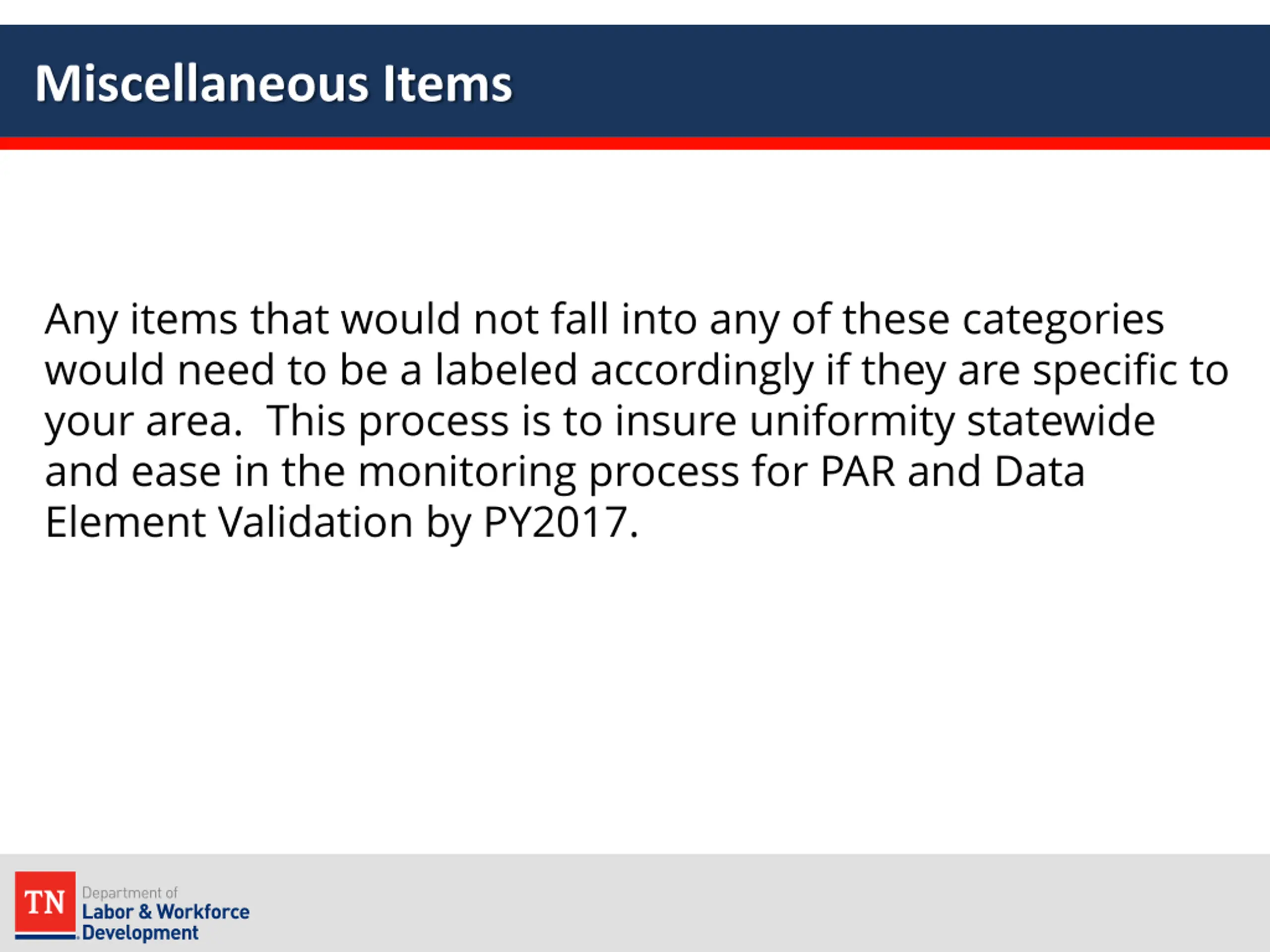 Miscellaneous Items

Any items that would not fall into any of these categories would need to be a labeled accordingly if they are specific to your area.  This process is to insure uniformity statewide and ease in the monitoring process for PAR and Data Element Validation by PY2017.

TN Department of Labor & Workforce Development